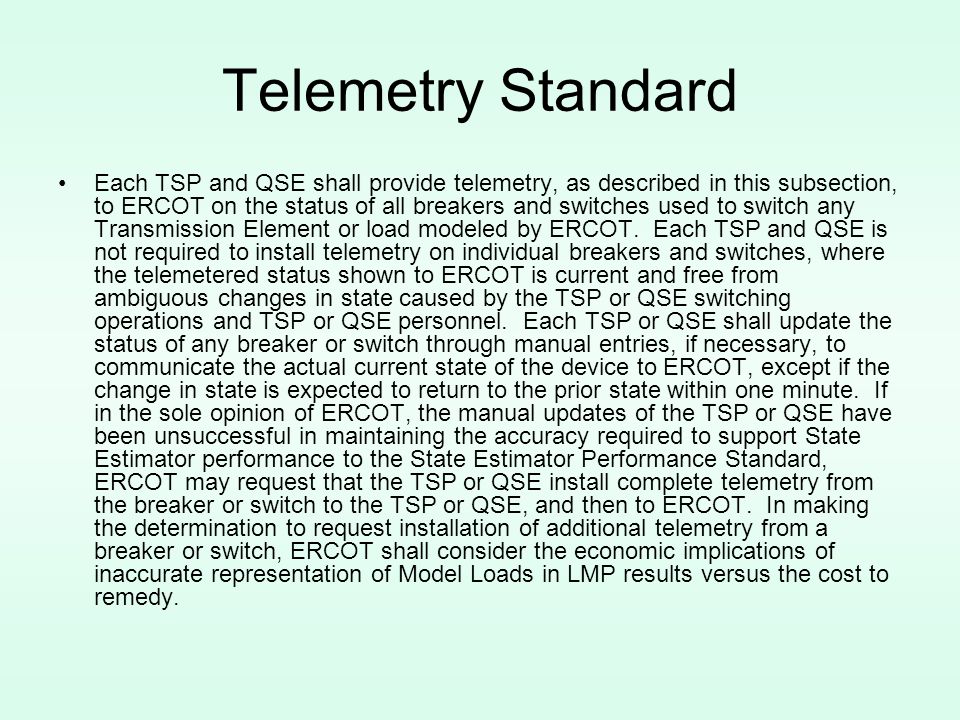 Telemetry Standard

• Each TSP and QSE shall provide telemetry, as described in this subsection, to ERCOT on the status of all breakers and switches used to switch any Transmission Element or load modeled by ERCOT. Each TSP and QSE is not required to install telemetry on individual breakers and switches, where the telemetered status shown to ERCOT is current and free from ambiguous changes in state caused by the TSP or QSE switching operations and TSP or QSE personnel. Each TSP or QSE shall update the status of any breaker or switch through manual entries, if necessary, to communicate the actual current state of the device to ERCOT, except if the change in state is expected to return to the prior state within one minute. If in the sole opinion of ERCOT, the manual updates of the TSP or QSE have been unsuccessful in maintaining the accuracy required to support State Estimator performance to the State Estimator Performance Standard, ERCOT may request that the TSP or QSE install complete telemetry from the breaker or switch to the TSP or QSE, and then to ERCOT. In making the determination to request installation of additional telemetry from a breaker or switch, ERCOT shall consider the economic implications of inaccurate representation of Model Loads in LMP results versus the cost to remedy.